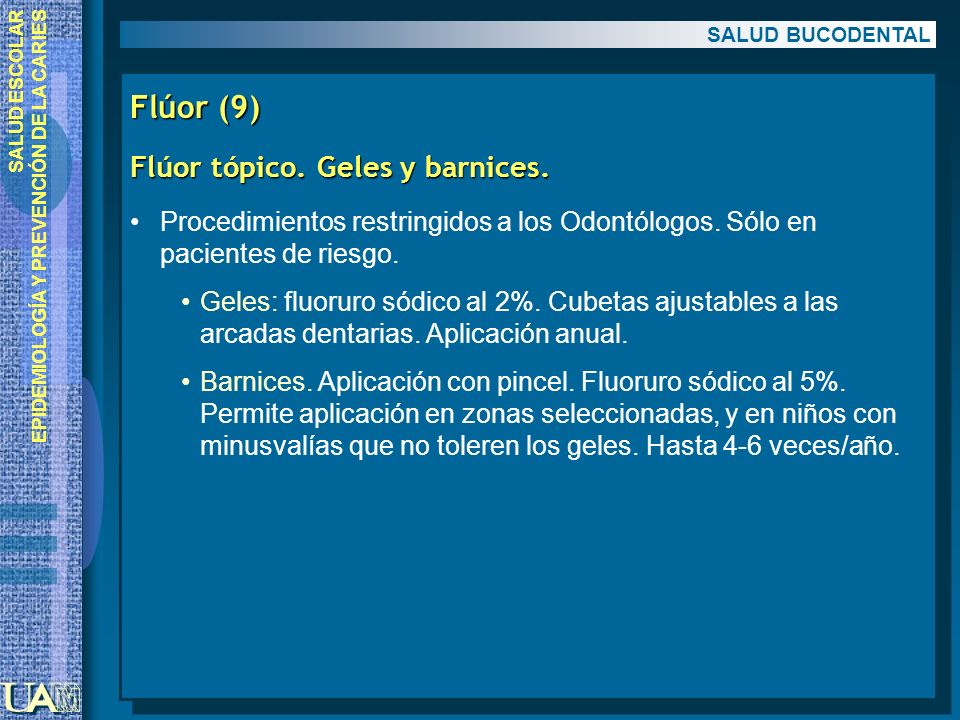 SALUD ESCOLAR
EPIDEMIOLOGÍA Y PREVENCIÓN DE LA CARIES

SALUD BUCODENTAL

Flúor (9)

Flúor tópico. Geles y barnices.

• Procedimientos restringidos a los Odontólogos. Sólo en pacientes de riesgo.

• Geles: fluoruro sódico al 2%. Cubetas ajustables a las arcadas dentarias. Aplicación anual.

• Barnices. Aplicación con pincel. Fluoruro sódico al 5%. Permite aplicación en zonas seleccionadas, y en niños con minusvalías que no toleren los geles. Hasta 4-6 veces/año.

UAM